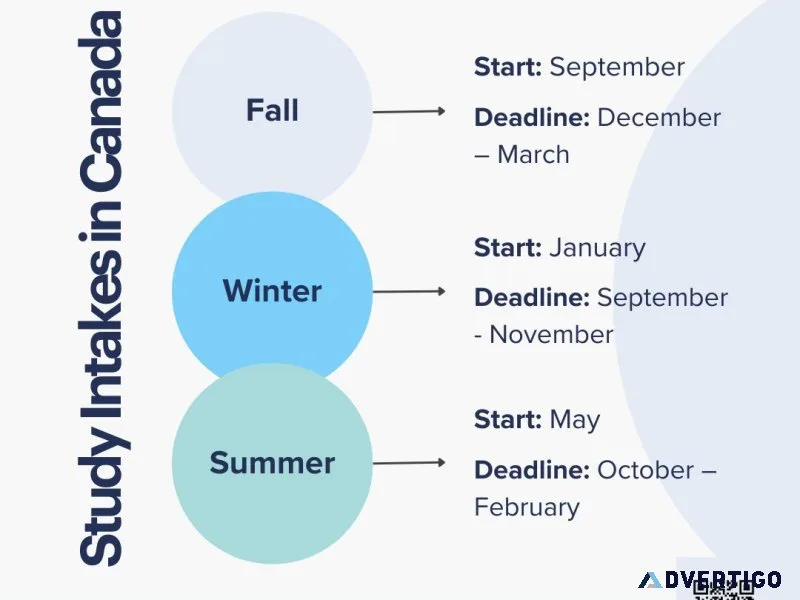 Study Intakes in Canada

Fall

Start: September

Deadline: December – March

Winter

Start: January

Deadline: September - November

Summer

Start: May

Deadline: October – February

ADVERTIGO